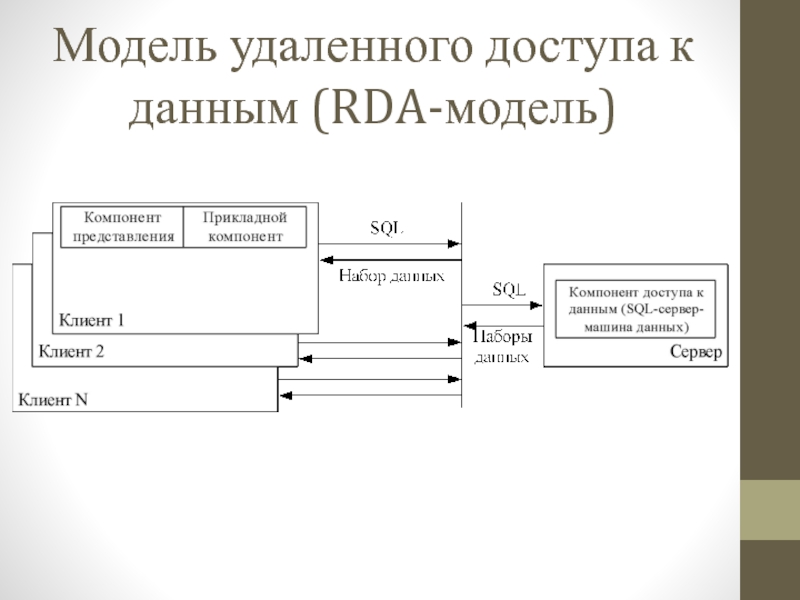 Модель удаленного доступа к данным (RDA-модель)

Компонент представления

Прикладной компонент

SQL

Набор данных

Клиент 1

Клиент 2

Клиент N

SQL

Наборы данных

Компонент доступа к данным (SQL-сервер-машина данных)

Сервер